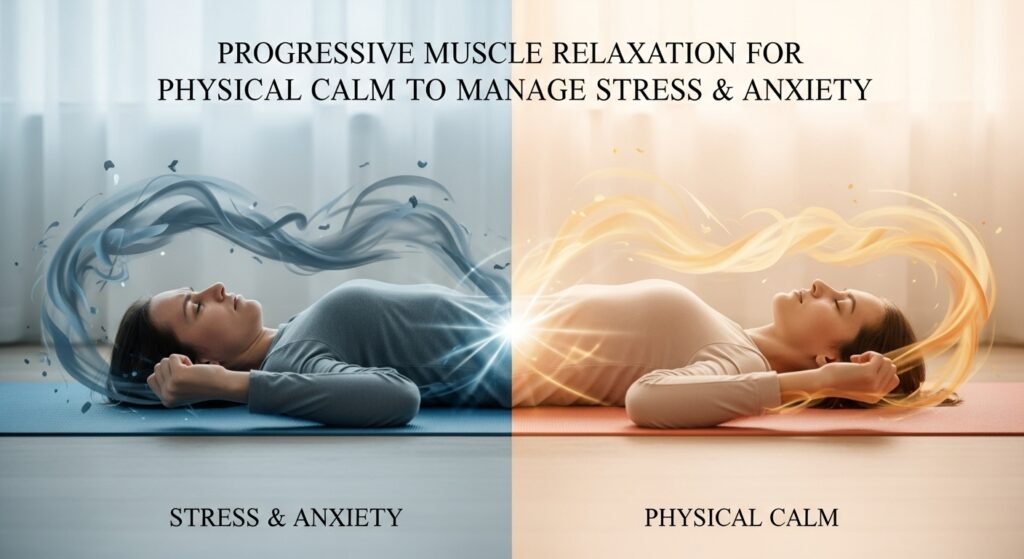 PROGRESSIVE MUSCLE RELAXATION FOR PHYSICAL CALM TO MANAGE STRESS & ANXIETY

STRESS & ANXIETY

PHYSICAL CALM